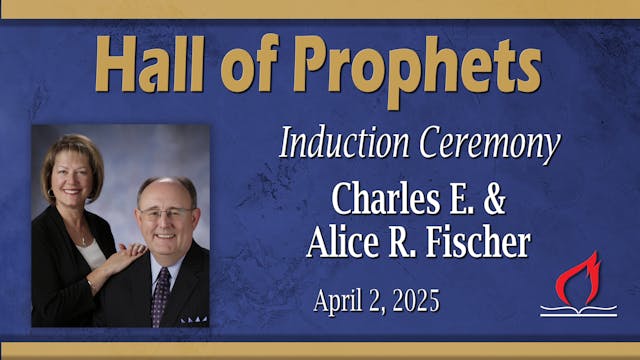 Hall of Prophets

Induction Ceremony

Charles E. & Alice R. Fischer

April 2, 2025